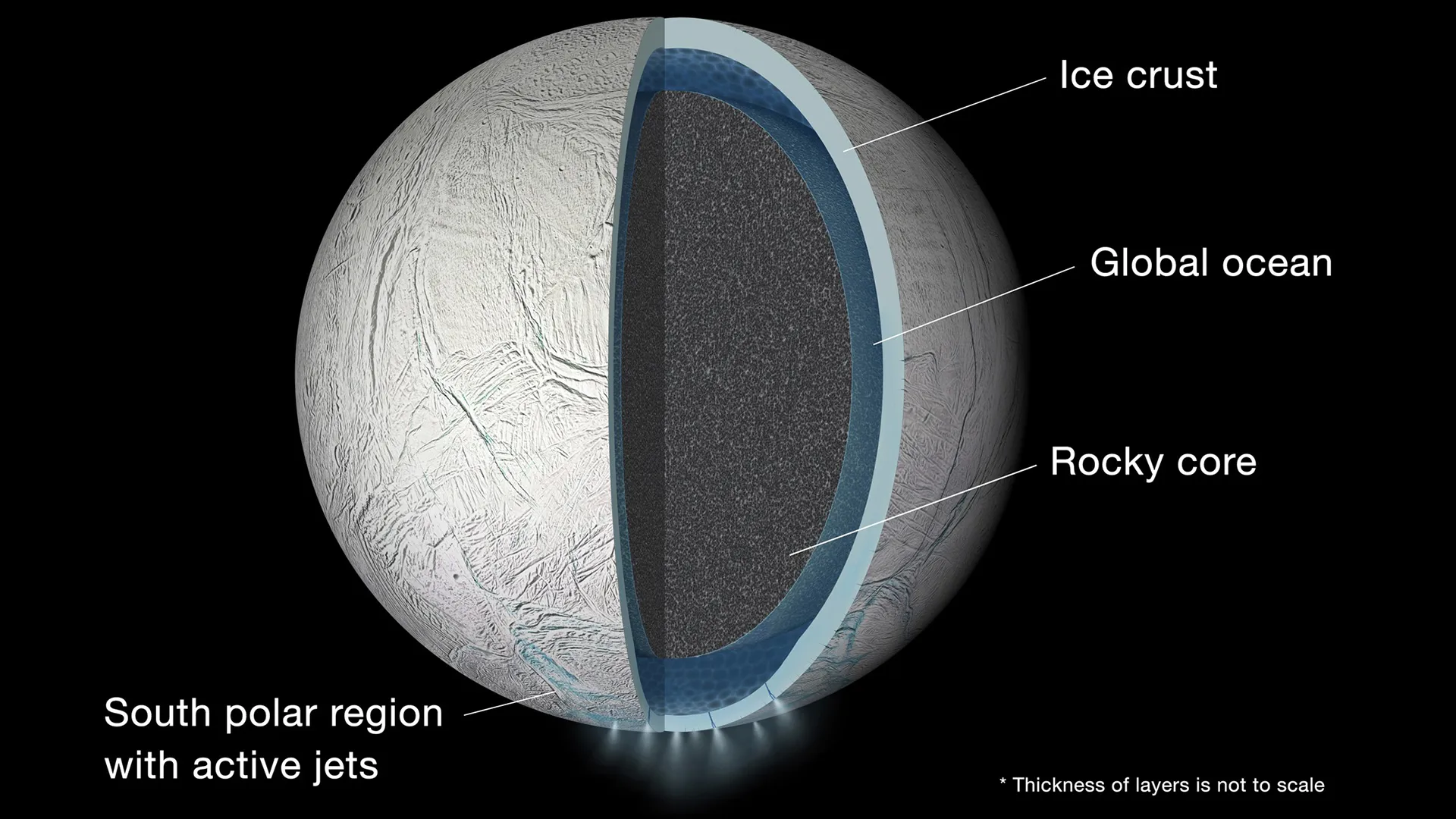 Ice crust

Global ocean

Rocky core

South polar region with active jets

* Thickness of layers is not to scale